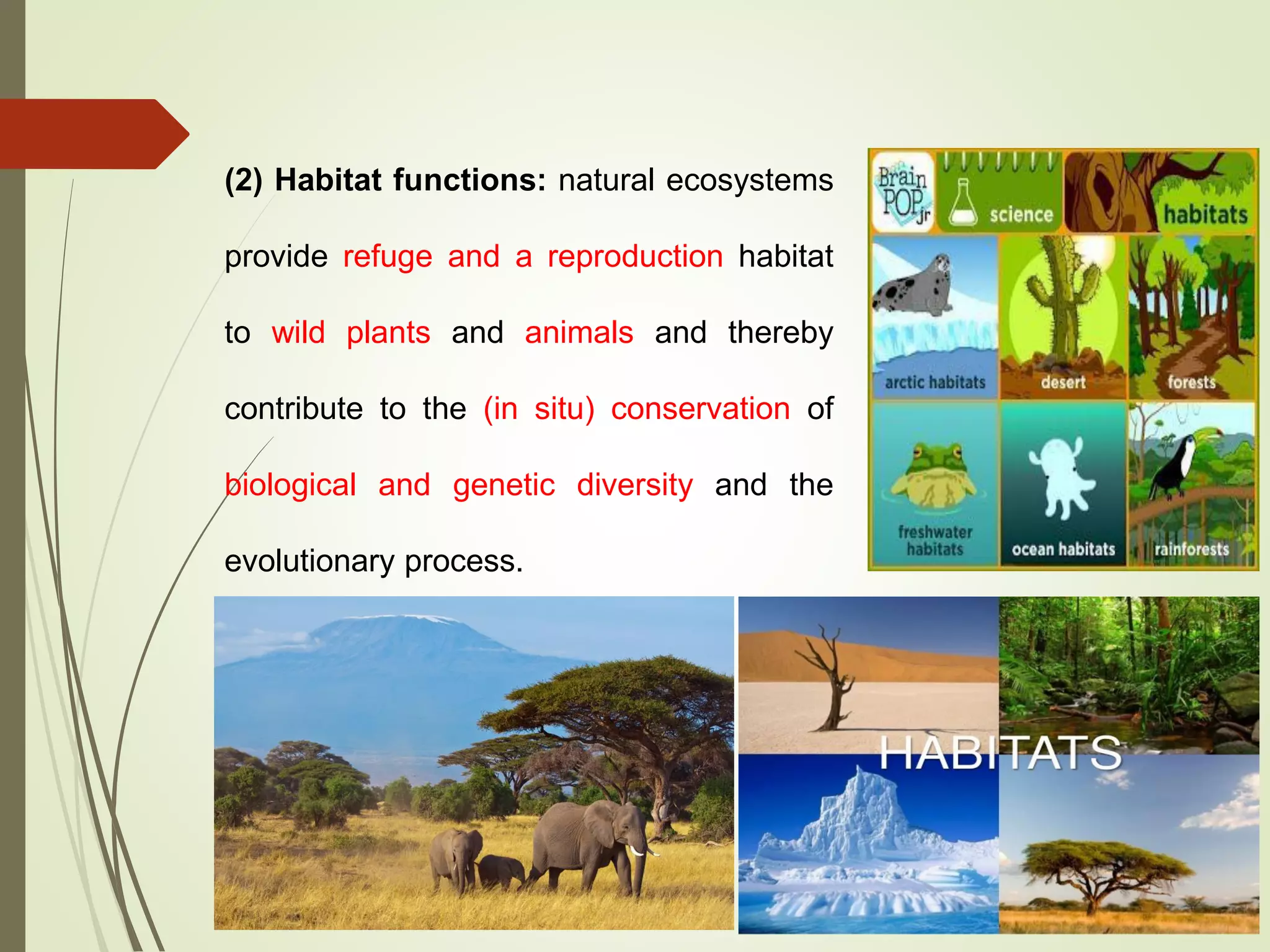 (2) Habitat functions: natural ecosystems provide refuge and a reproduction habitat to wild plants and animals and thereby contribute to the (in situ) conservation of biological and genetic diversity and the evolutionary process.

Brain POP jr

science

habitats

arctic habitats

desert

forests

freshwater habitats

ocean habitats

rainforests

HABITATS